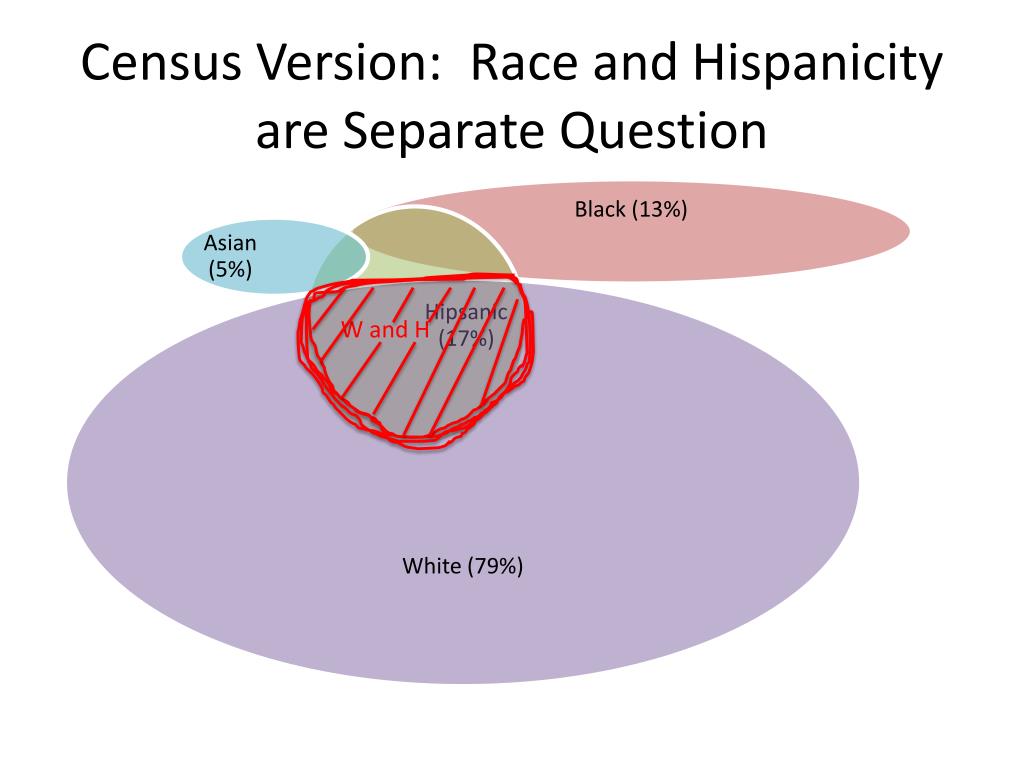 Census Version: Race and Hispanicity are Separate Question

Black (13%)

Asian (5%)

W and H

Hipsanic (17%)

White (79%)